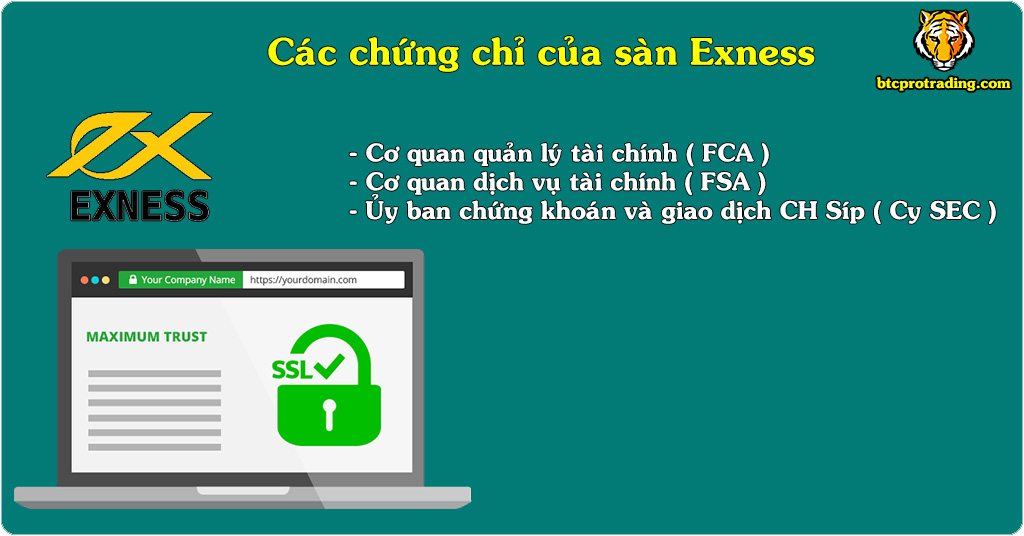 Các chứng chỉ của sàn Exness

btcprotrading.com

EXNESS

- Cơ quan quản lý tài chính ( FCA )
- Cơ quan dịch vụ tài chính ( FSA )
- Ủy ban chứng khoán và giao dịch CH Síp ( Cy SEC )

Your Company Name https://yourdomain.com

MAXIMUM TRUST

SSL